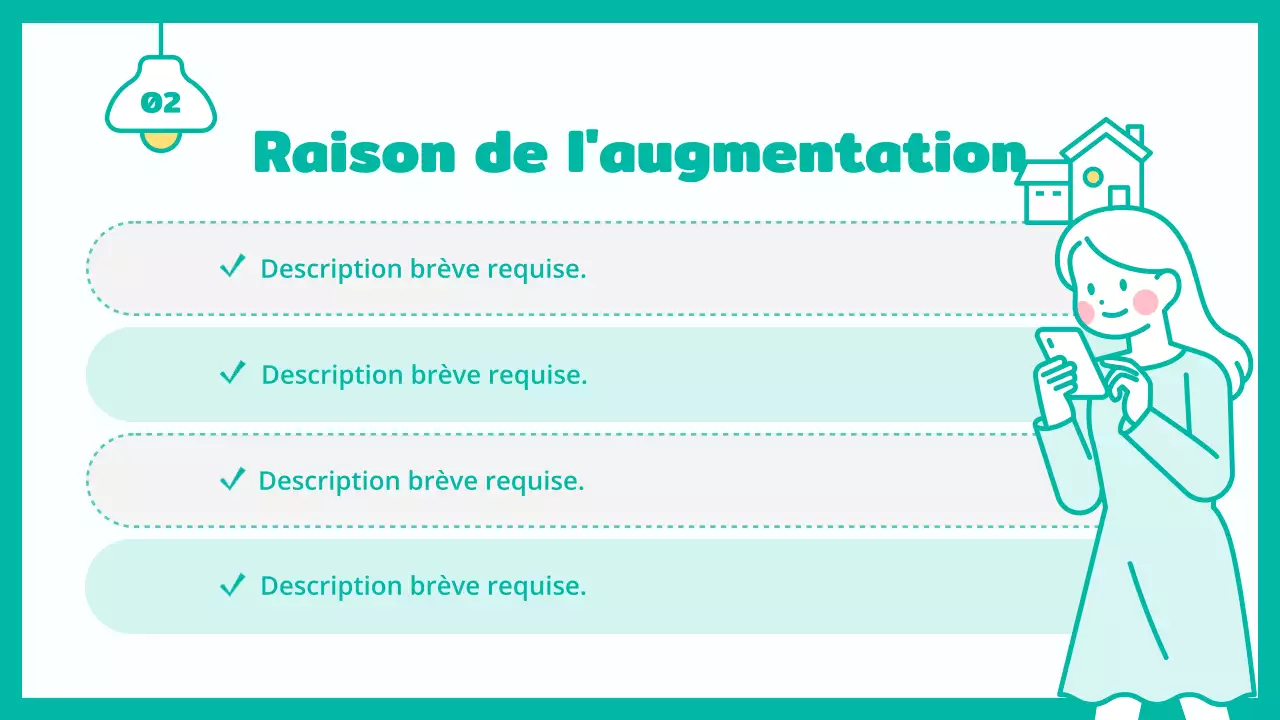 02

Raison de l'augmentation

✓ Description brève requise.

✓ Description brève requise.

✓ Description brève requise.

✓ Description brève requise.